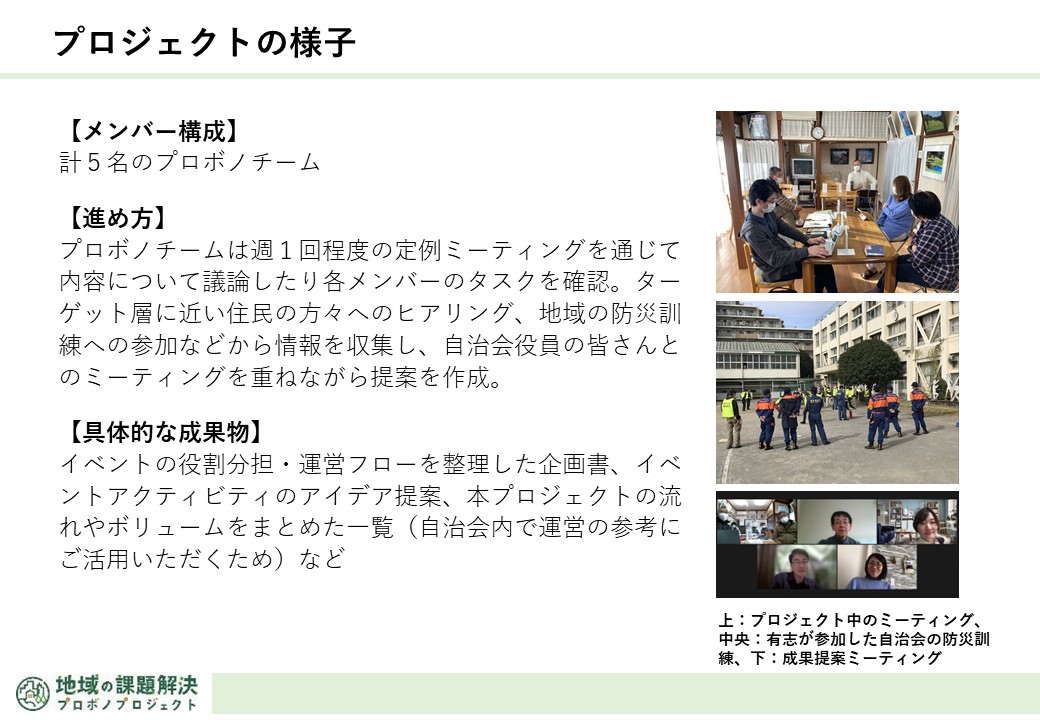 プロジェクトの様子

【メンバー構成】
計５名のプロボノチーム

【進め方】
プロボノチームは週１回程度の定例ミーティングを通じて内容について議論したり各メンバーのタスクを確認。ターゲット層に近い住民の方々へのヒアリング、地域の防災訓練への参加などから情報を収集し、自治会役員の皆さんとのミーティングを重ねながら提案を作成。

【具体的な成果物】
イベントの役割分担・運営フローを整理した企画書、イベントアクティビティのアイデア提案、本プロジェクトの流れやボリュームをまとめた一覧（自治会内で運営の参考にご活用いただくため）など

上：プロジェクト中のミーティング、中央：有志が参加した自治会の防災訓練、下：成果提案ミーティング

地域の課題解決
プロボノプロジェクト